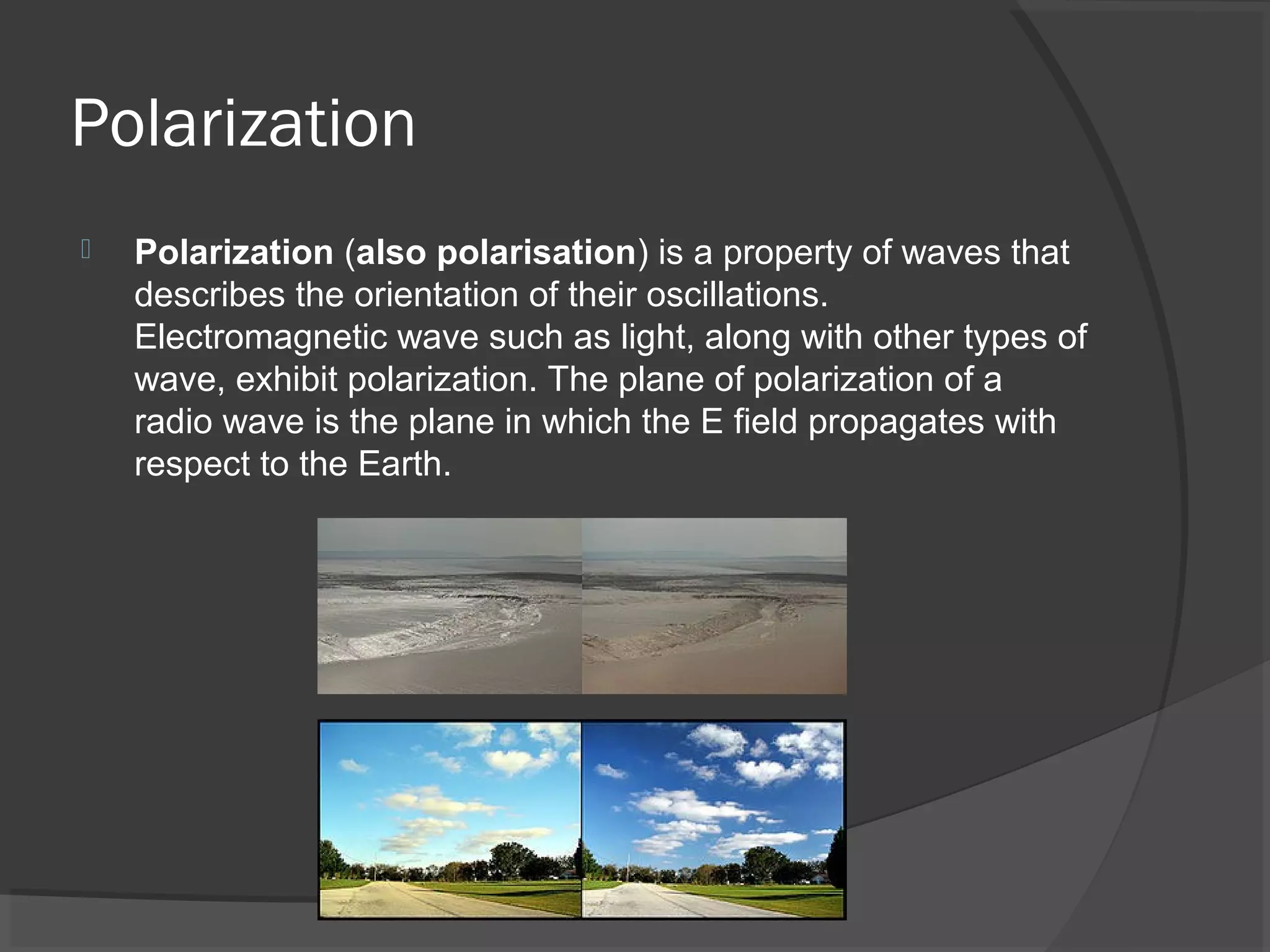 Polarization

Polarization (also polarisation) is a property of waves that describes the orientation of their oscillations. Electromagnetic wave such as light, along with other types of wave, exhibit polarization. The plane of polarization of a radio wave is the plane in which the E field propagates with respect to the Earth.